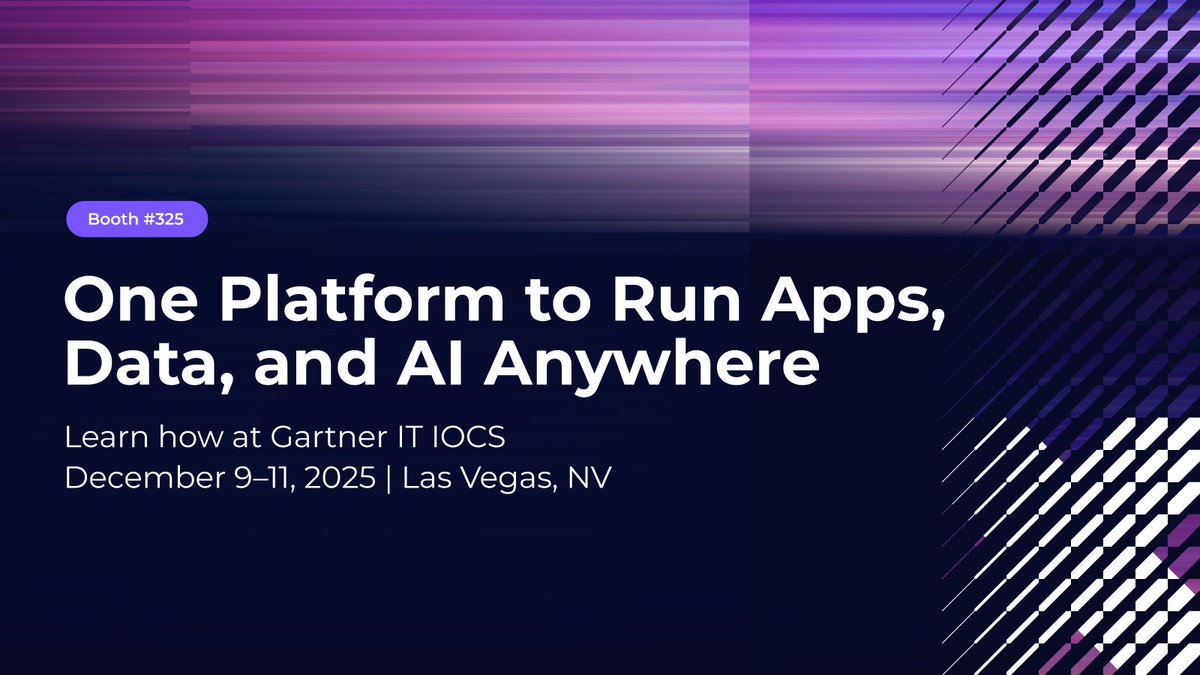 Booth #325

One Platform to Run Apps, Data, and AI Anywhere

Learn how at Gartner IT IOCS
December 9–11, 2025 | Las Vegas, NV